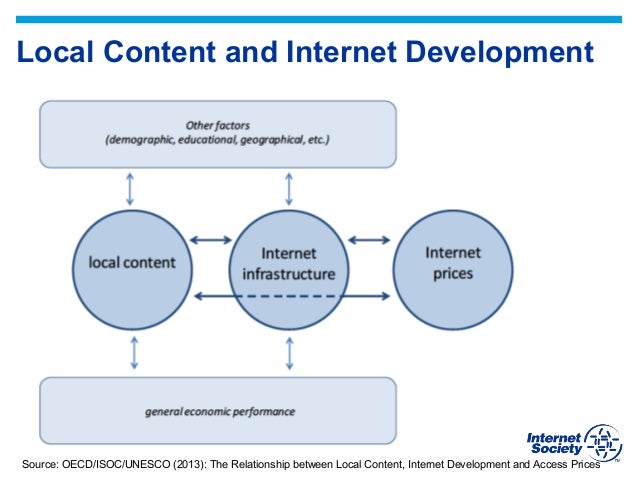 Local Content and Internet Development

Other factors
(demographic, educational, geographical, etc.)

local content

Internet infrastructure

Internet prices

general economic performance

Internet Society

Source: OECD/ISOC/UNESCO (2013): The Relationship between Local Content, Internet Development and Access Prices